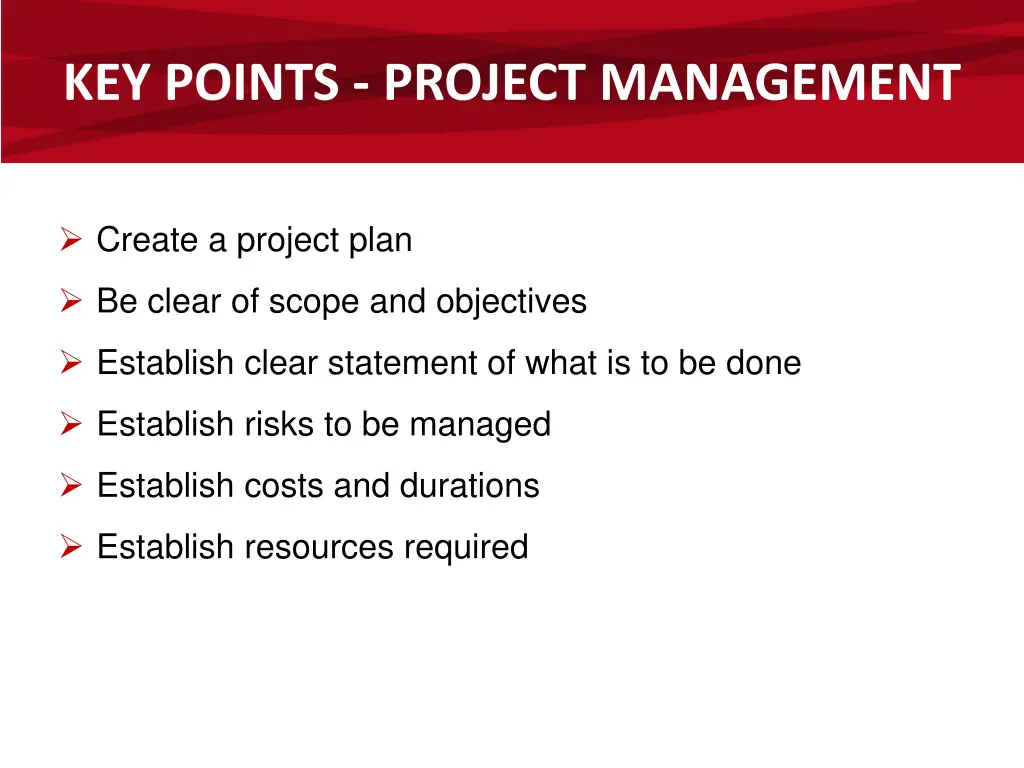 KEY POINTS - PROJECT MANAGEMENT

➢ Create a project plan

➢ Be clear of scope and objectives

➢ Establish clear statement of what is to be done

➢ Establish risks to be managed

➢ Establish costs and durations

➢ Establish resources required